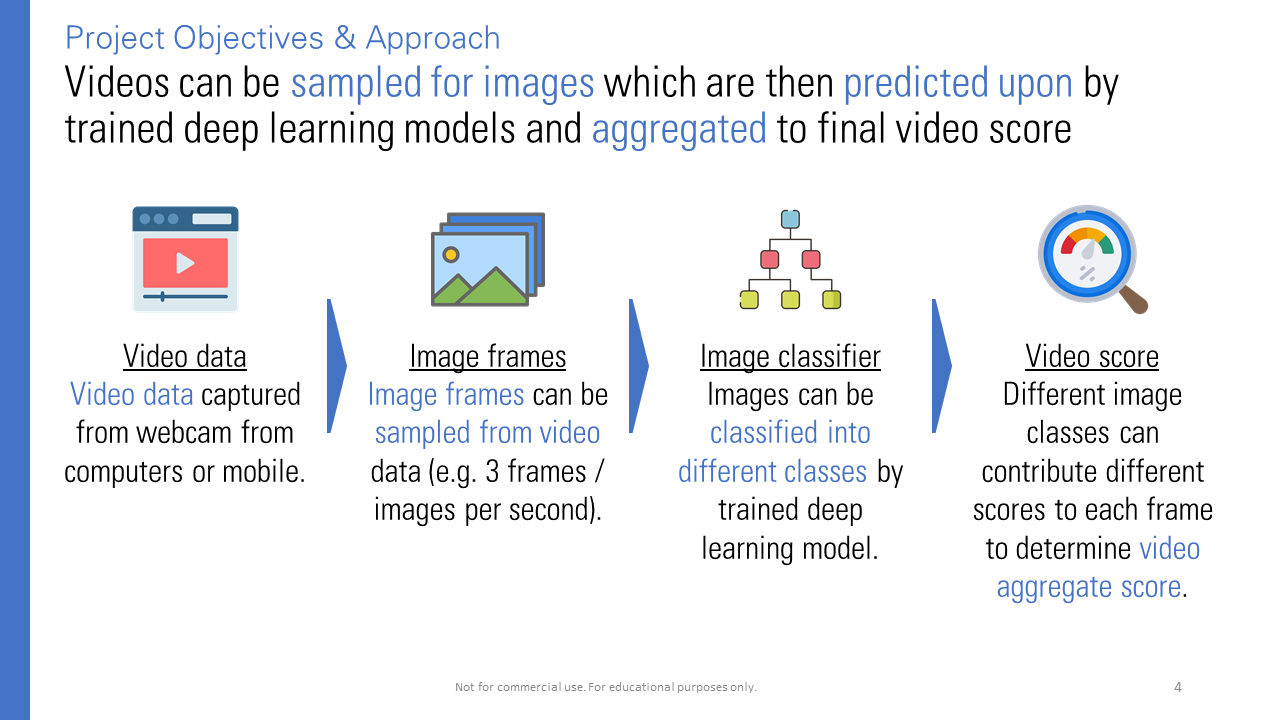 Project Objectives & Approach

Videos can be sampled for images which are then predicted upon by trained deep learning models and aggregated to final video score

Video data
Video data captured from webcam from computers or mobile.

Image frames
Image frames can be sampled from video data (e.g. 3 frames / images per second).

Image classifier
Images can be classified into different classes by trained deep learning model.

Video score
Different image classes can contribute different scores to each frame to determine video aggregate score.

Not for commercial use. For educational purposes only.

4